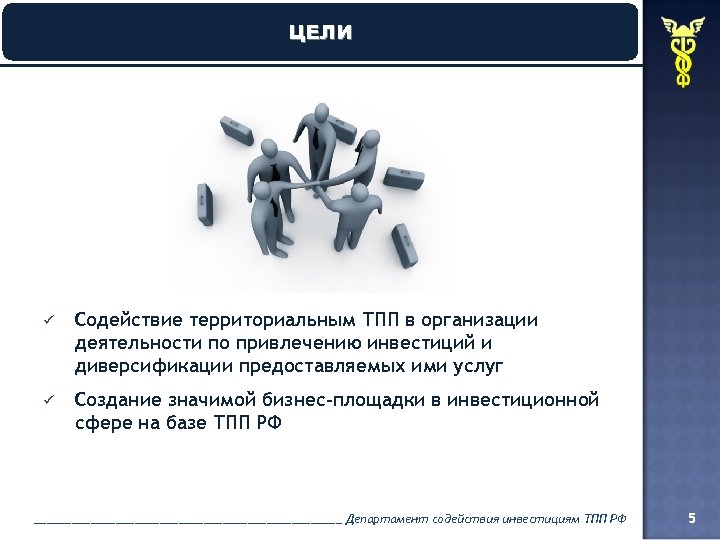 ЦЕЛИ

✓ Содействие территориальным ТПП в организации деятельности по привлечению инвестиций и диверсификации предоставляемых ими услуг

✓ Создание значимой бизнес-площадки в инвестиционной сфере на базе ТПП РФ

Департамент содействия инвестициям ТПП РФ

5